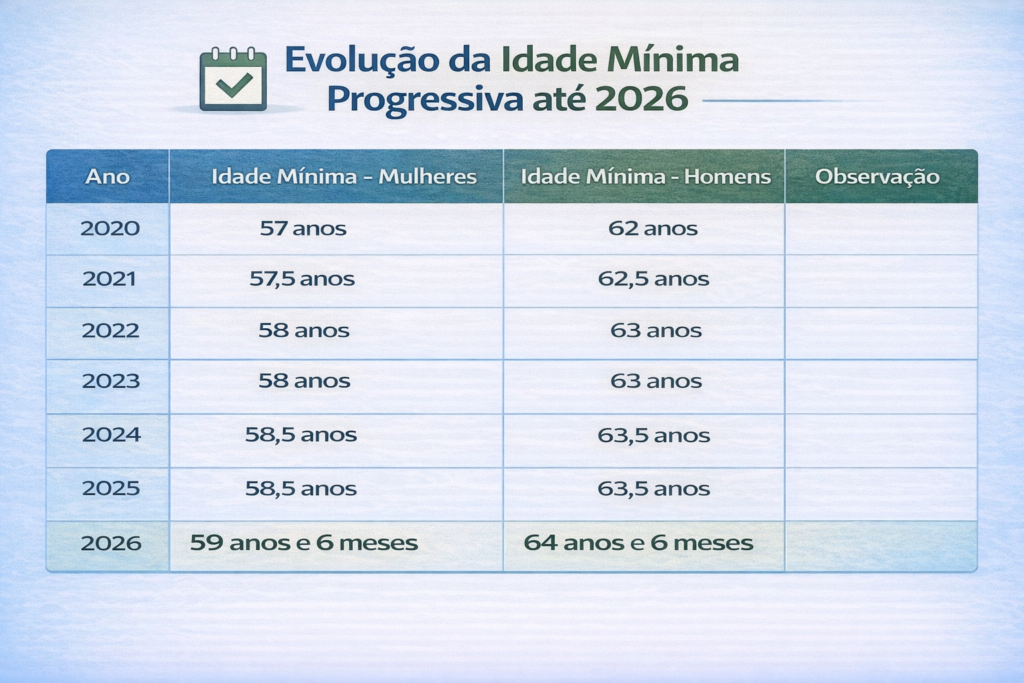 Evolução da Idade Mínima Progressiva até 2026

| Ano | Idade Mínima - Mulheres | Idade Mínima - Homens | Observação |
|---|---|---|---|
| 2020 | 57 anos | 62 anos | |
| 2021 | 57,5 anos | 62,5 anos | |
| 2022 | 58 anos | 63 anos | |
| 2023 | 58 anos | 63 anos | |
| 2024 | 58,5 anos | 63,5 anos | |
| 2025 | 58,5 anos | 63,5 anos | |
| 2026 | 59 anos e 6 meses | 64 anos e 6 meses | |